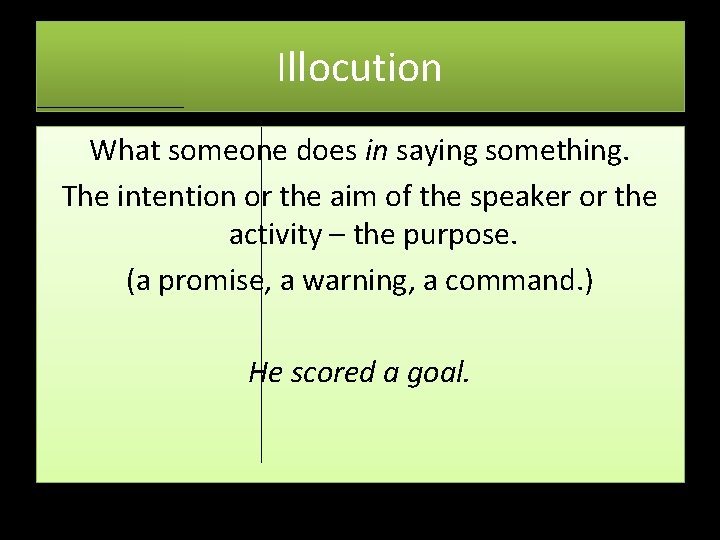 Illocution

What someone does in saying something.

The intention or the aim of the speaker or the activity – the purpose.

(a promise, a warning, a command.)

He scored a goal.